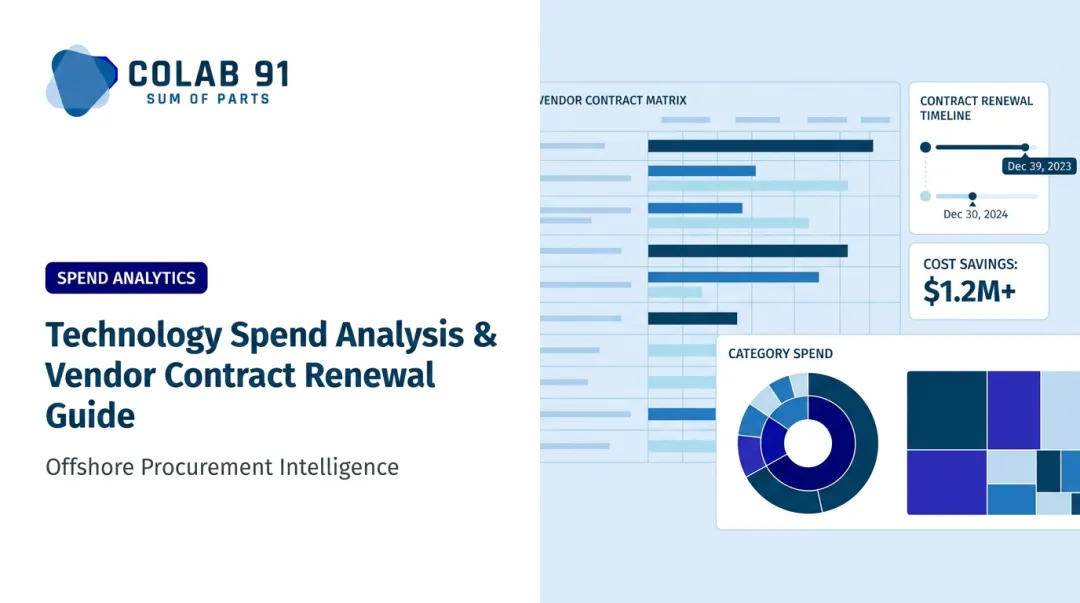 COLAB 91
SUM OF PARTS

SPEND ANALYTICS

Technology Spend Analysis & Vendor Contract Renewal Guide

Offshore Procurement Intelligence

VENDOR CONTRACT MATRIX

CONTRACT RENEWAL TIMELINE

Dec 39, 2023

Dec 30, 2024

COST SAVINGS:
$1.2M+

CATEGORY SPEND